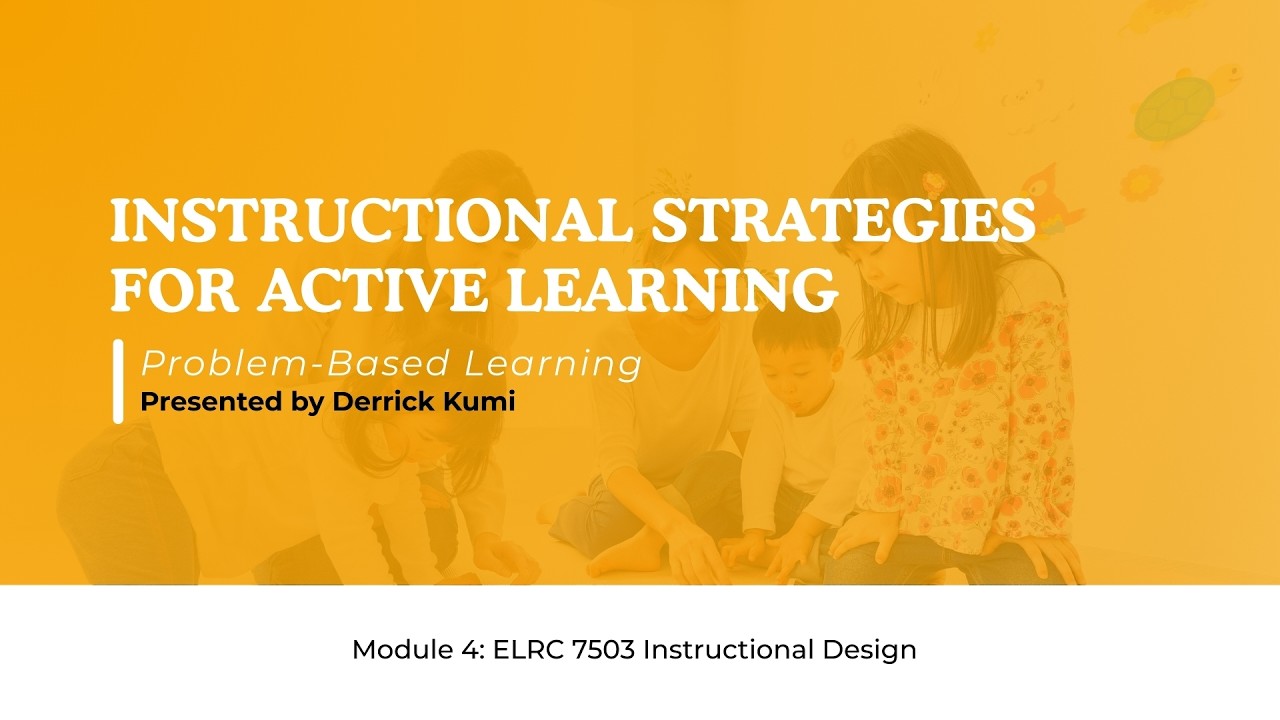 INSTRUCTIONAL STRATEGIES FOR ACTIVE LEARNING

Problem-Based Learning
Presented by Derrick Kumi

Module 4: ELRC 7503 Instructional Design